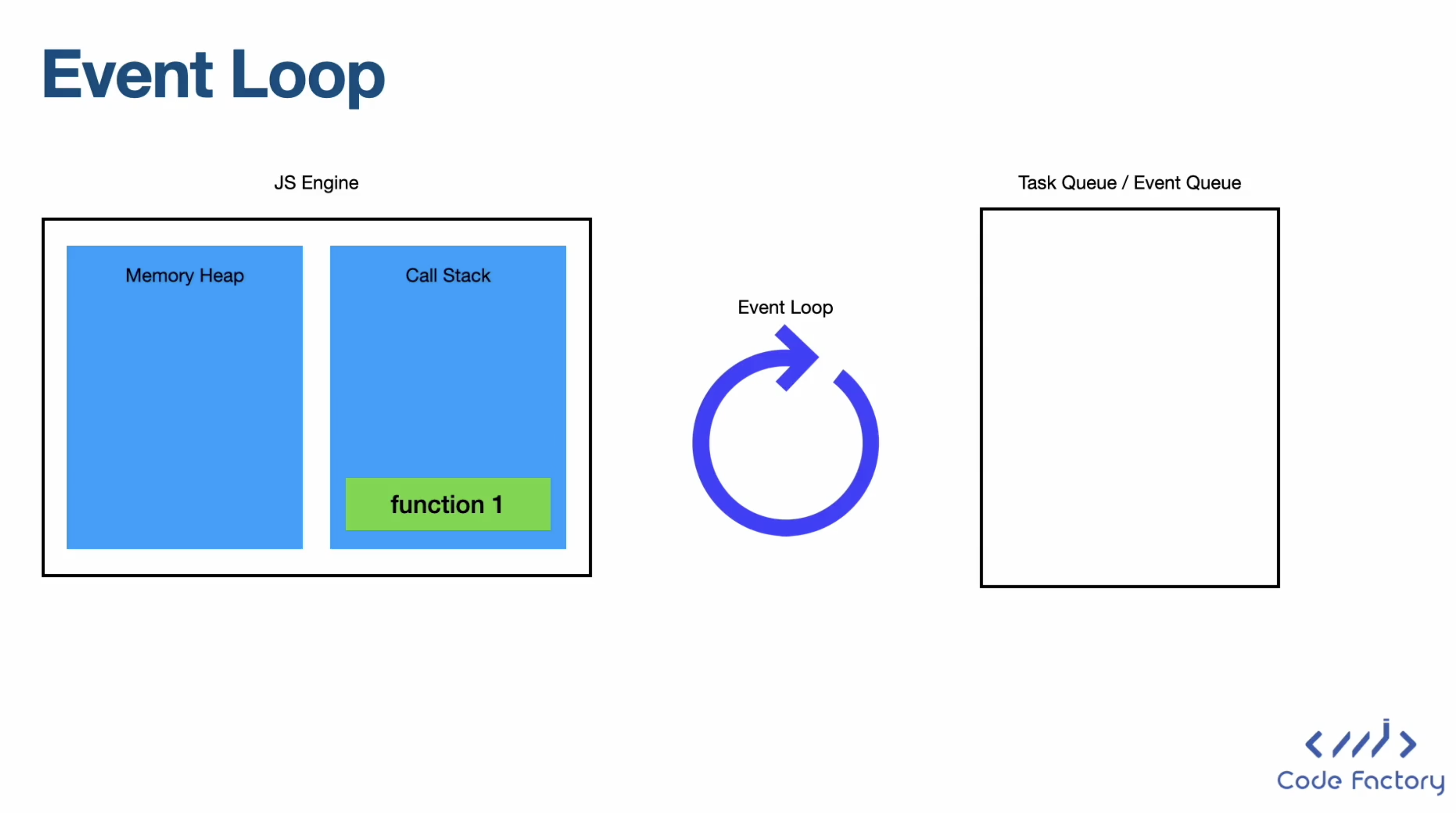 Event Loop

JS Engine

Memory Heap

Call Stack

function 1

Event Loop

Task Queue / Event Queue

Code Factory